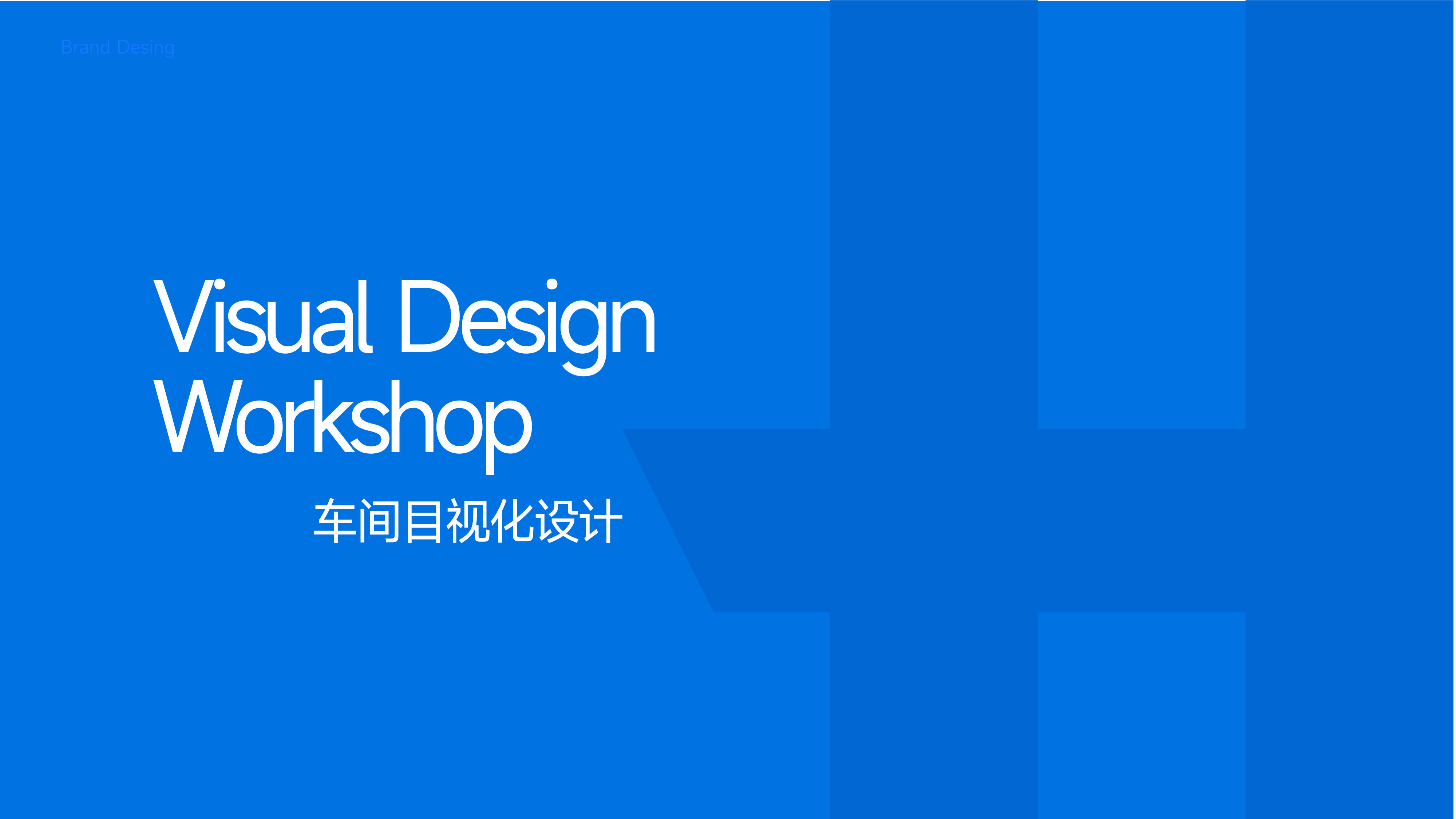 Brand Desing

Visual Design Workshop

车间目视化设计